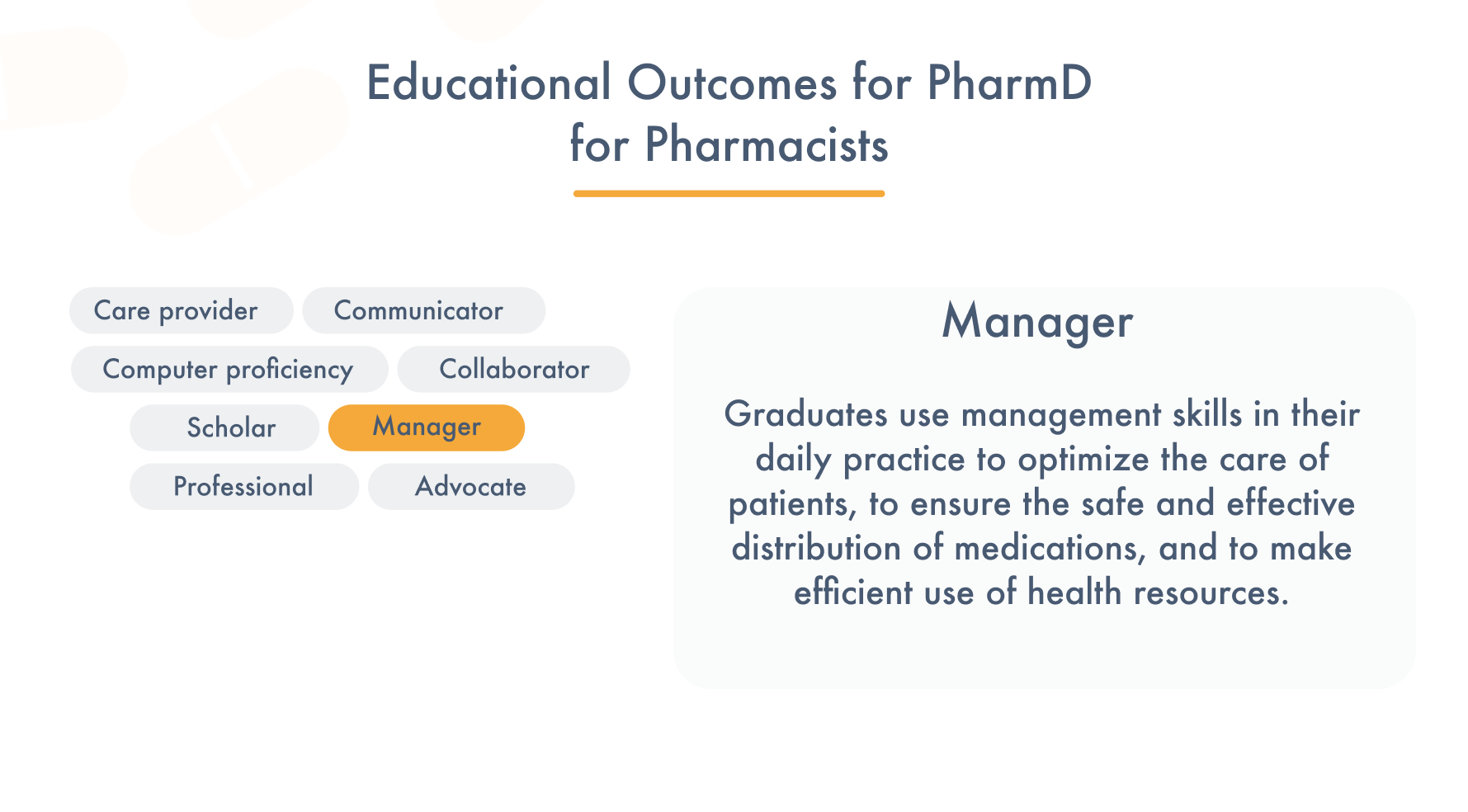 Educational Outcomes for PharmD for Pharmacists

Care provider
Communicator
Computer proficiency
Collaborator
Scholar
Manager
Professional
Advocate

Manager

Graduates use management skills in their daily practice to optimize the care of patients, to ensure the safe and effective distribution of medications, and to make efficient use of health resources.